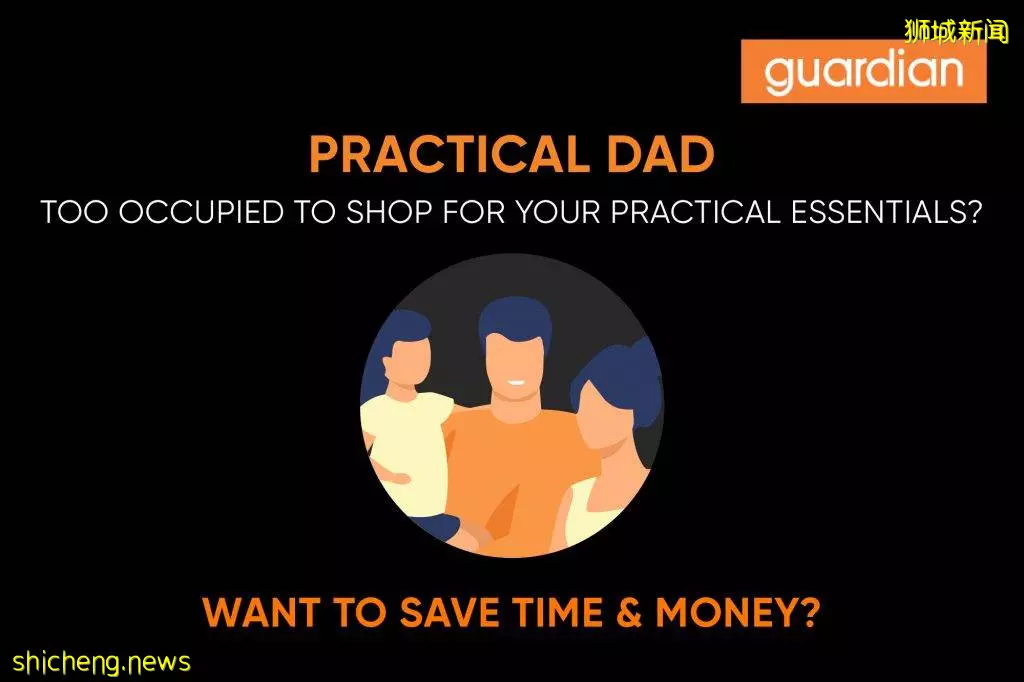 狮城新闻

guardian

PRACTICAL DAD

TOO OCCUPIED TO SHOP FOR YOUR PRACTICAL ESSENTIALS?

WANT TO SAVE TIME & MONEY?

shicheng.news